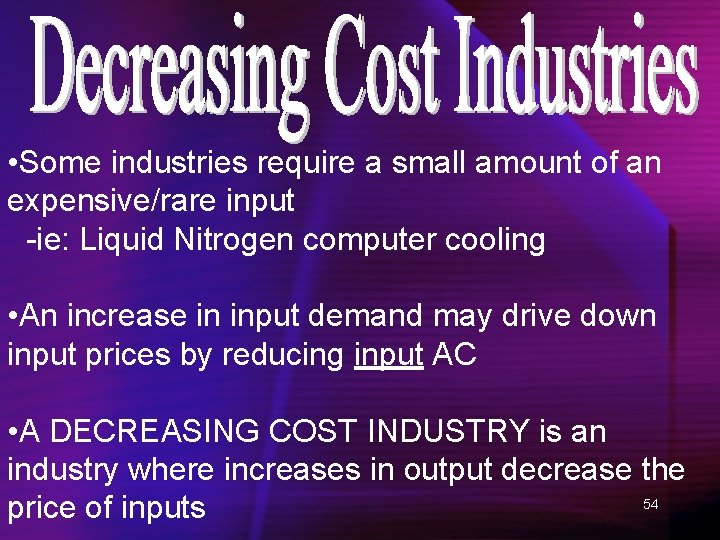 Decreasing Cost Industries

•Some industries require a small amount of an expensive/rare input
-ie: Liquid Nitrogen computer cooling

•An increase in input demand may drive down input prices by reducing input AC

•A DECREASING COST INDUSTRY is an industry where increases in output decrease the price of inputs

54